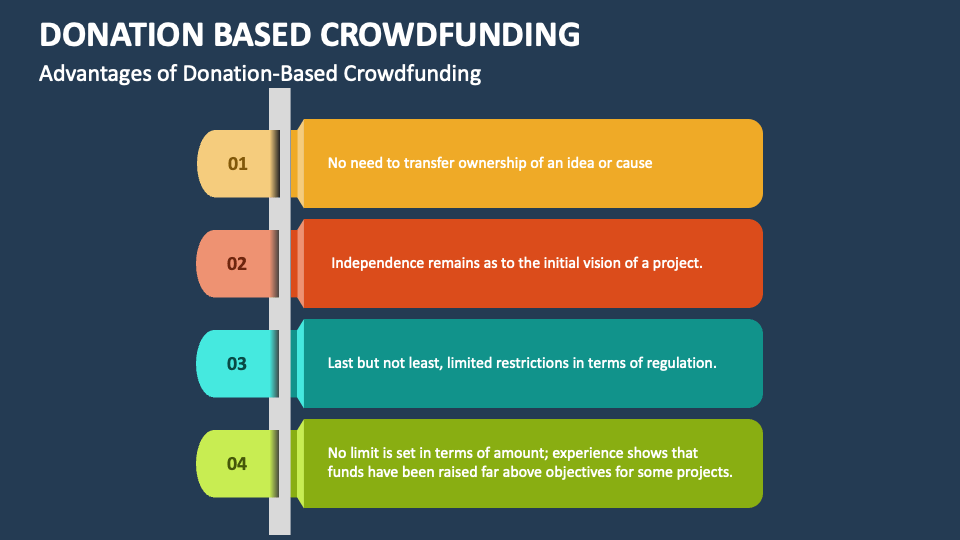 DONATION BASED CROWDFUNDING

Advantages of Donation-Based Crowdfunding

01

No need to transfer ownership of an idea or cause

02

Independence remains as to the initial vision of a project.

03

Last but not least, limited restrictions in terms of regulation.

04

No limit is set in terms of amount; experience shows that funds have been raised far above objectives for some projects.